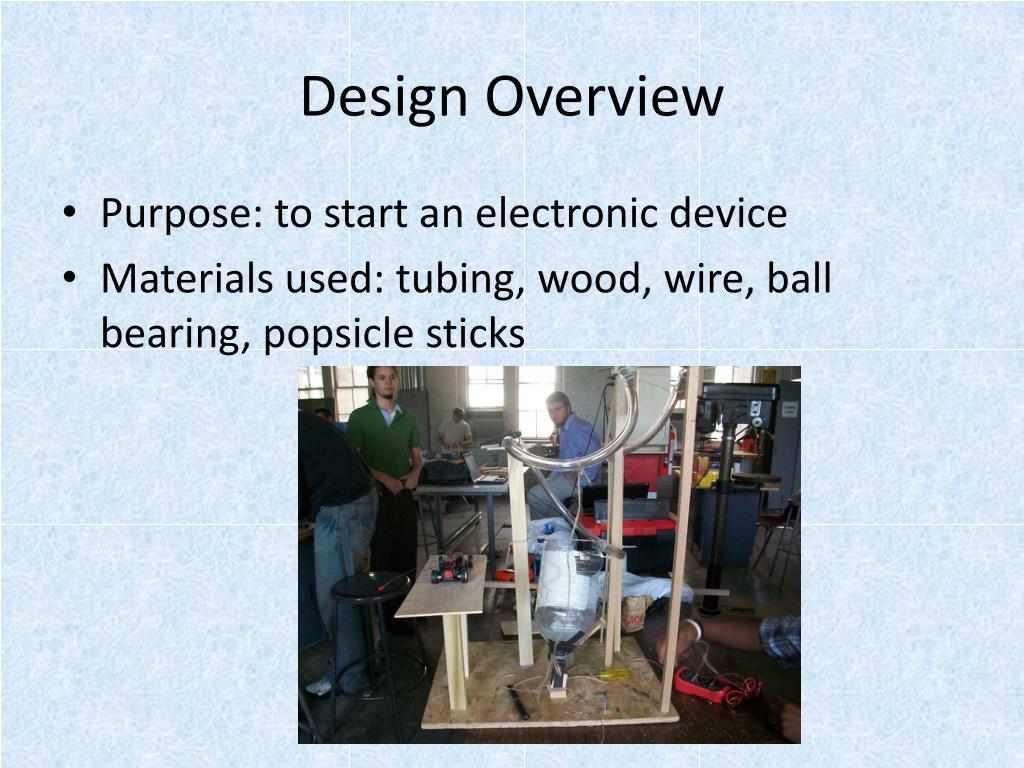 Design Overview

• Purpose: to start an electronic device
• Materials used: tubing, wood, wire, ball bearing, popsicle sticks